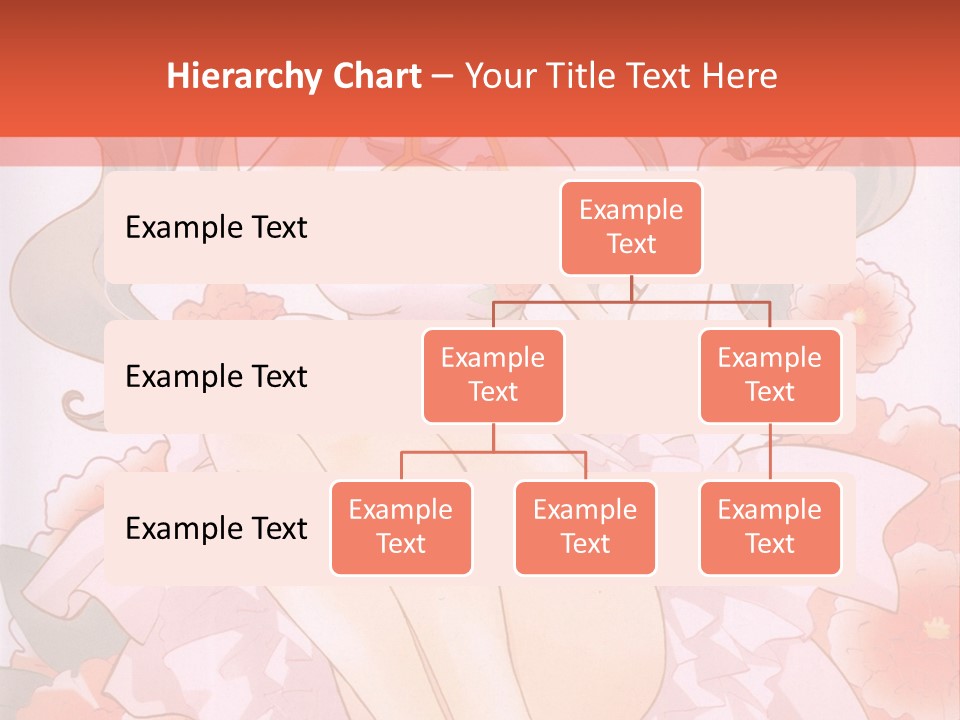 Hierarchy Chart – Your Title Text Here

Example Text

Example Text

Example Text

Example Text

Example Text

Example Text

Example Text

Example Text

Example Text